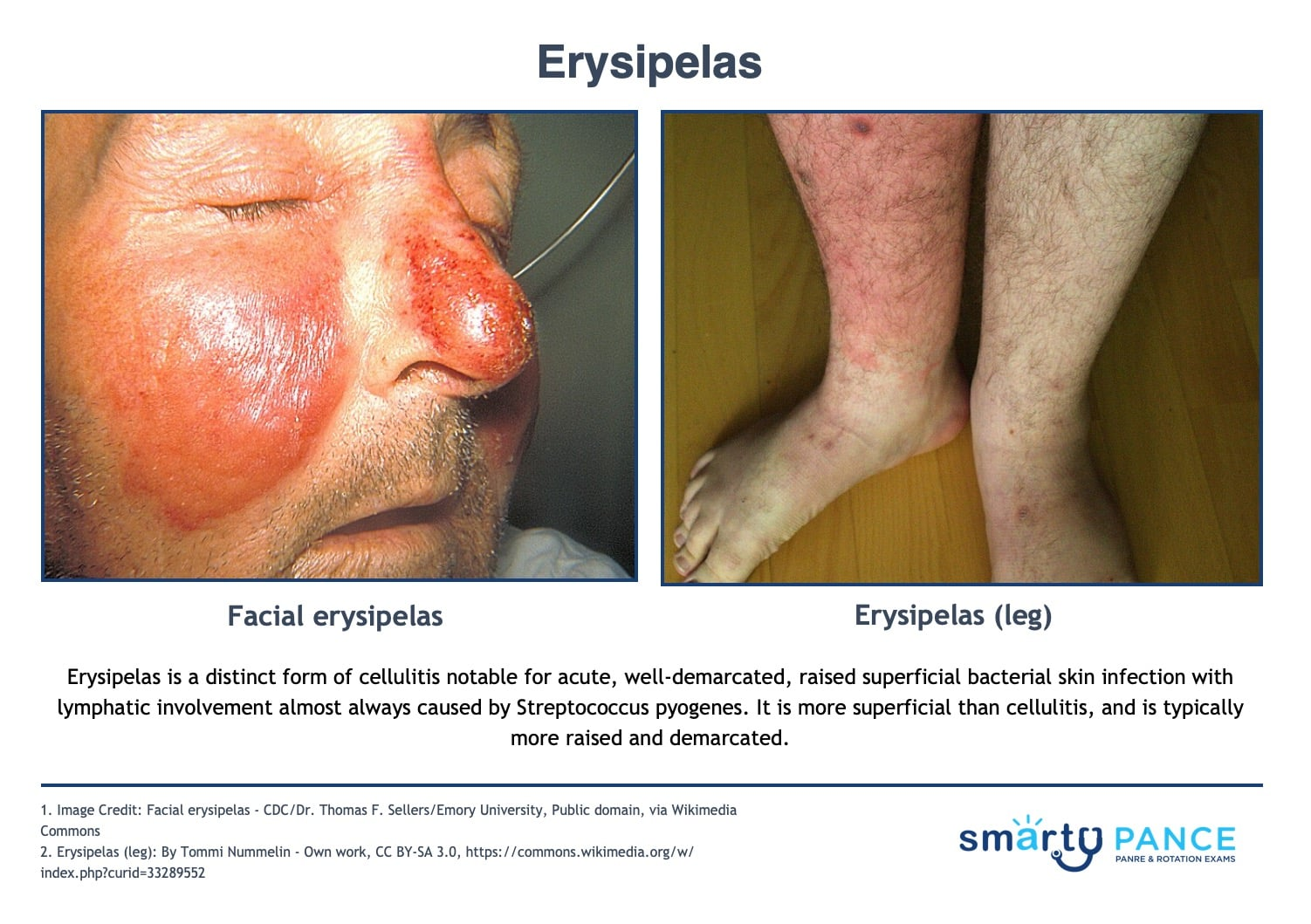 Erysipelas

Facial erysipelas

Erysipelas (leg)

Erysipelas is a distinct form of cellulitis notable for acute, well-demarcated, raised superficial bacterial skin infection with lymphatic involvement almost always caused by Streptococcus pyogenes. It is more superficial than cellulitis, and is typically more raised and demarcated.

1. Image Credit: Facial erysipelas - CDC/Dr. Thomas F. Sellers/Emory University, Public domain, via Wikimedia Commons
2. Erysipelas (leg): By Tommi Nummelin - Own work, CC BY-SA 3.0, https://commons.wikimedia.org/w/index.php?curid=33289552

smarty PANCE
PANRE & ROTATION EXAMS